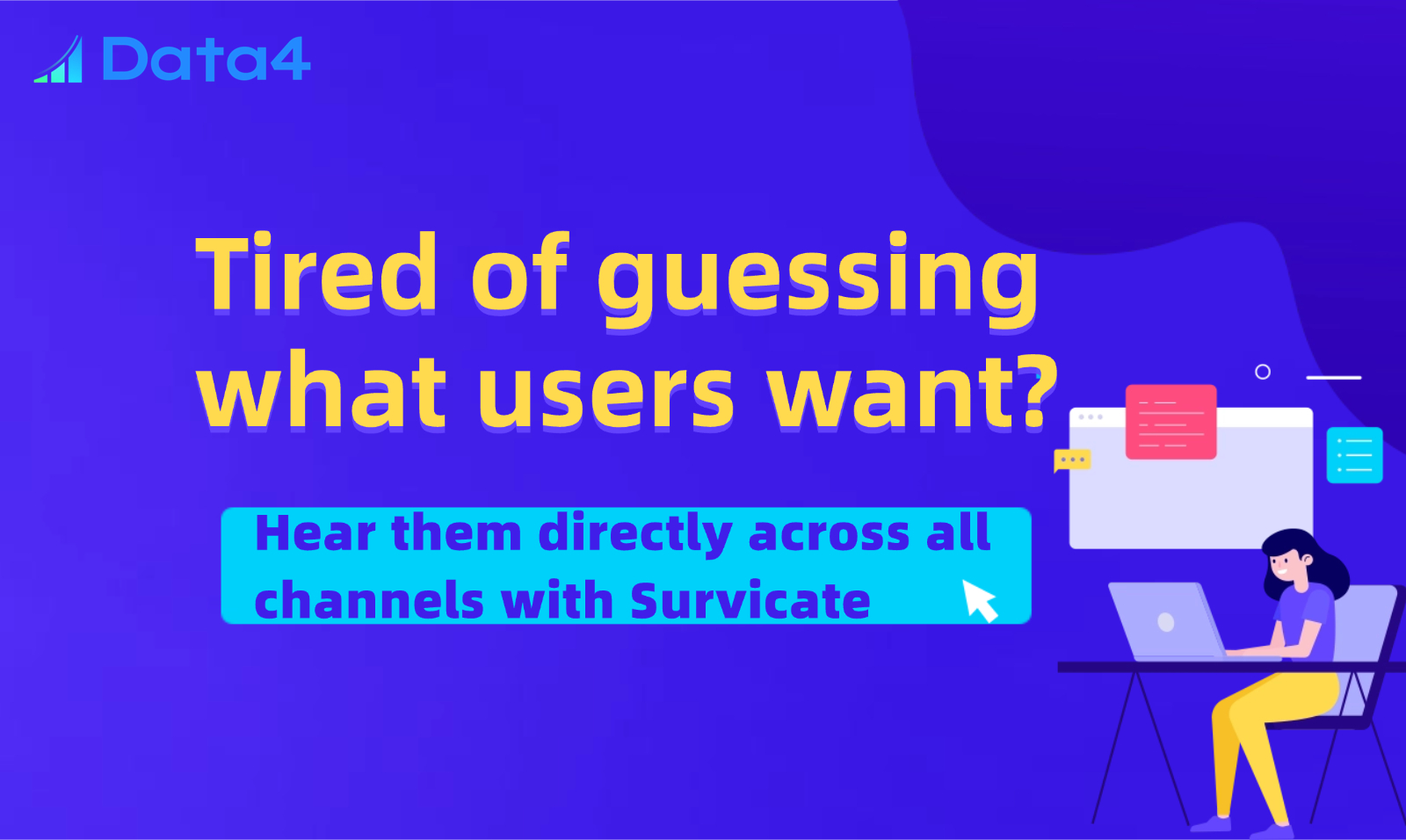 Data4

Tired of guessing what users want?

Hear them directly across all channels with Survicate